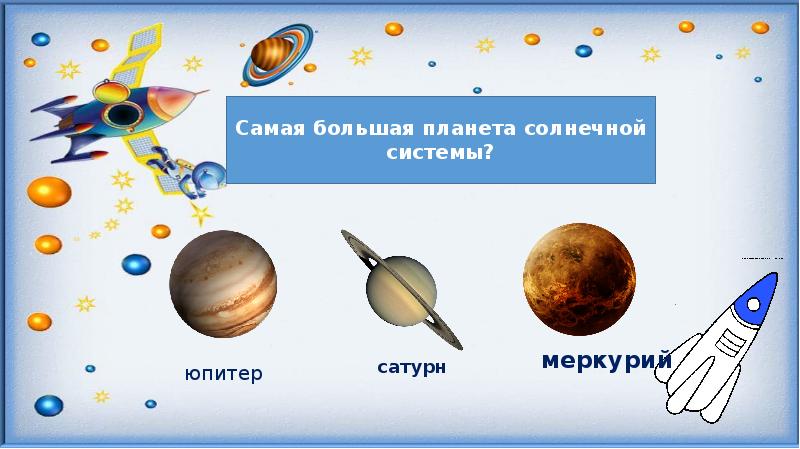 Самая большая планета солнечной системы?

юпитер

сатурн

меркурий